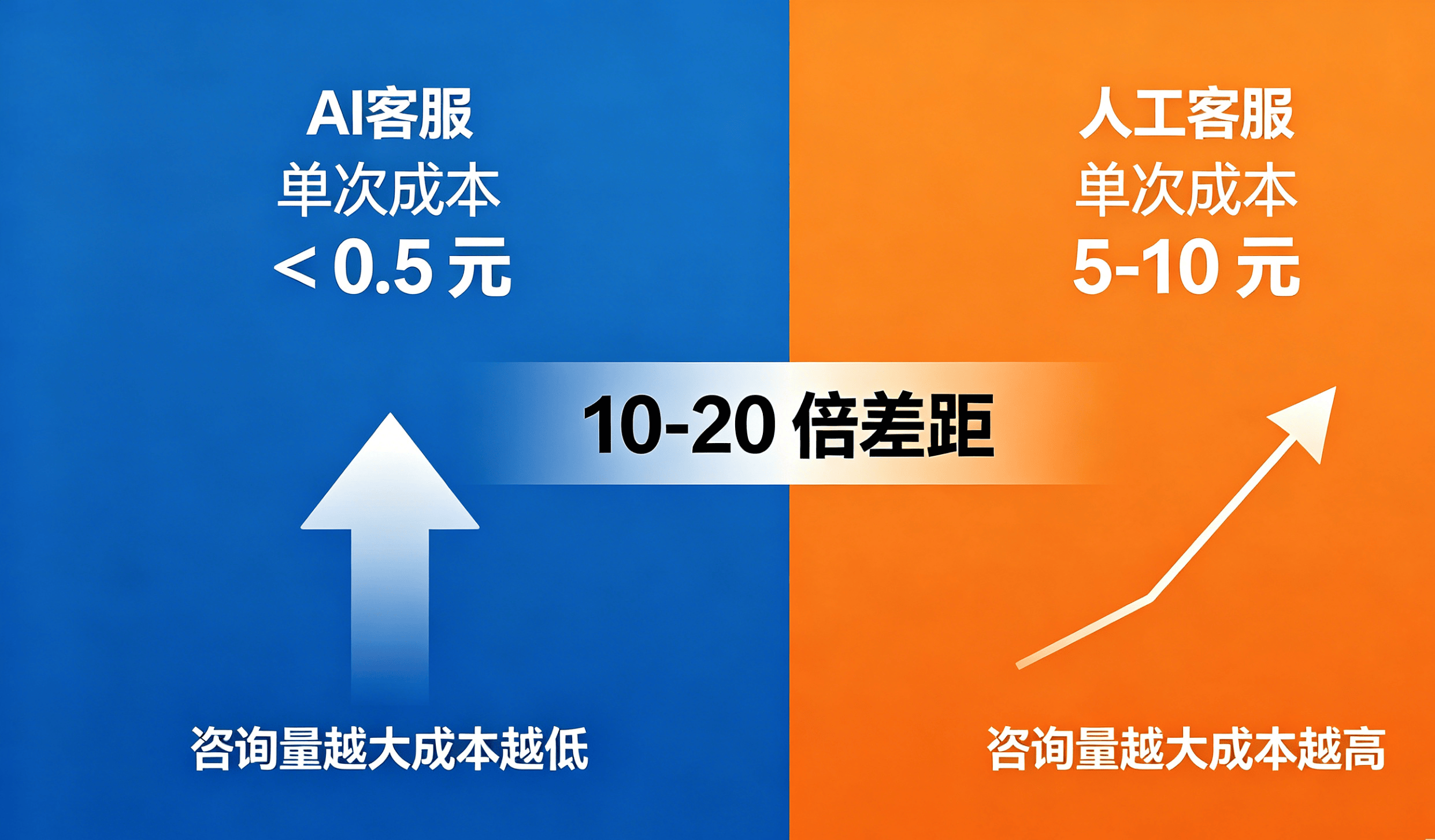 AI客服
单次成本
< 0.5 元

人工客服
单次成本
5-10 元

10-20 倍差距

咨询量越大成本越低

咨询量越大成本越高